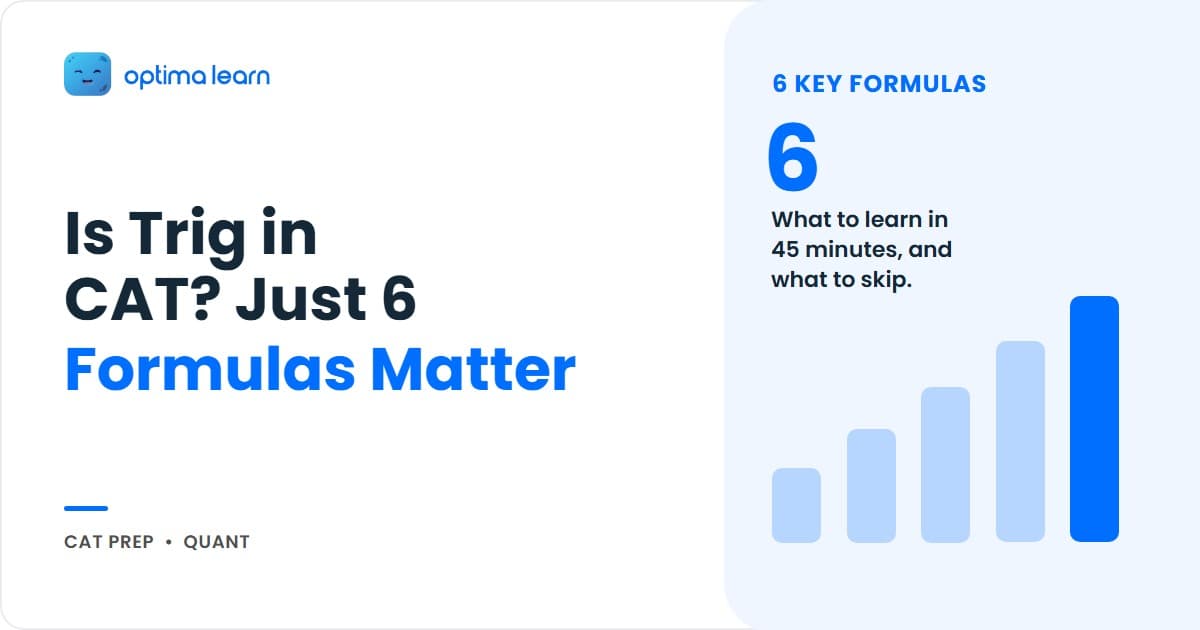 optima learn

Is Trig in CAT? Just 6 Formulas Matter

CAT PREP • QUANT

6 KEY FORMULAS

6

What to learn in 45 minutes, and what to skip.